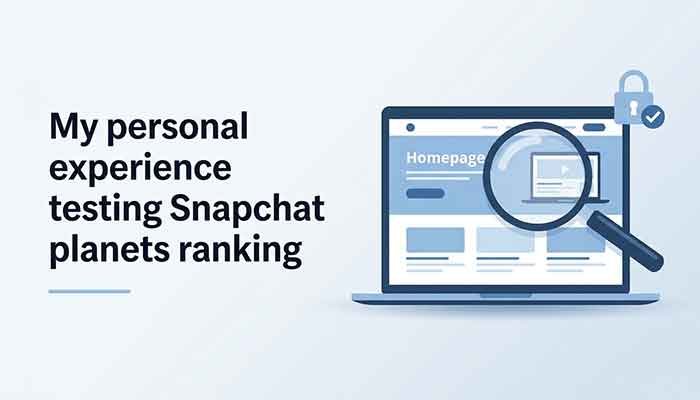 My personal experience testing Snapchat planets ranking

Homepage